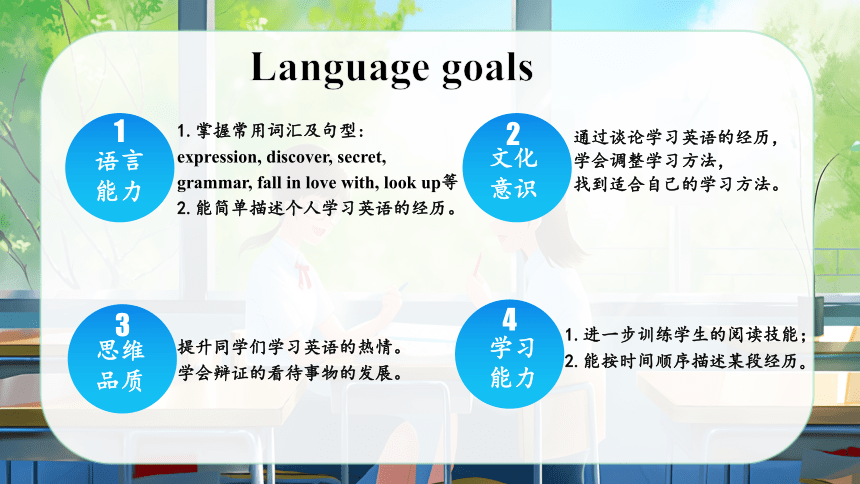 Language goals

1
语言
能力

1. 掌握常用词汇及句型：
expression, discover, secret, grammar, fall in love with, look up等
2. 能简单描述个人学习英语的经历。

2
文化
意识

通过谈论学习英语的经历，
学会调整学习方法，
找到适合自己的学习方法。

3
思维
品质

提升同学们学习英语的热情。
学会辩证的看待事物的发展。

4
学习
能力

1. 进一步训练学生的阅读技能；
2. 能按时间顺序描述某段经历。